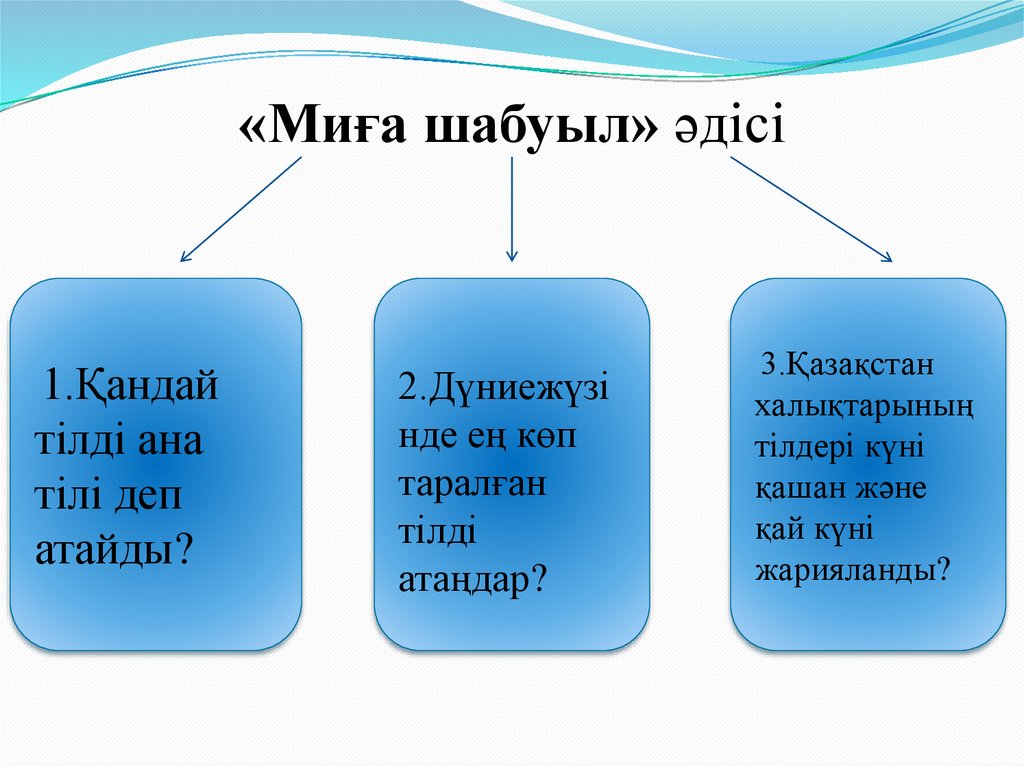 «Миға шабуыл» әдісі

1.Қандай тілді ана тілі деп атайды?

2.Дүниежүзінде ең көп таралған тілді атаңдар?

3.Қазақстан халықтарының тілдері күні қашан және қай күні жарияланды?